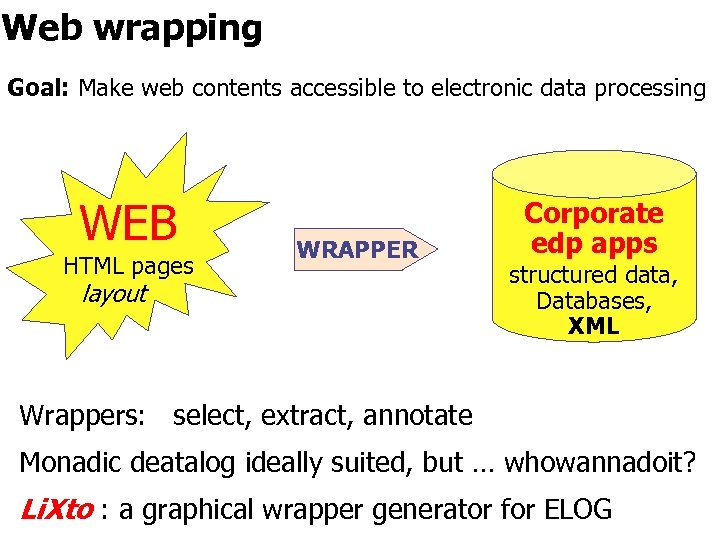 Web wrapping

Goal: Make web contents accessible to electronic data processing

WEB
HTML pages
layout

WRAPPER

Corporate edp apps
structured data, Databases, XML

Wrappers: select, extract, annotate

Monadic deatalog ideally suited, but … whowannadoit?

LiXto : a graphical wrapper generator for ELOG